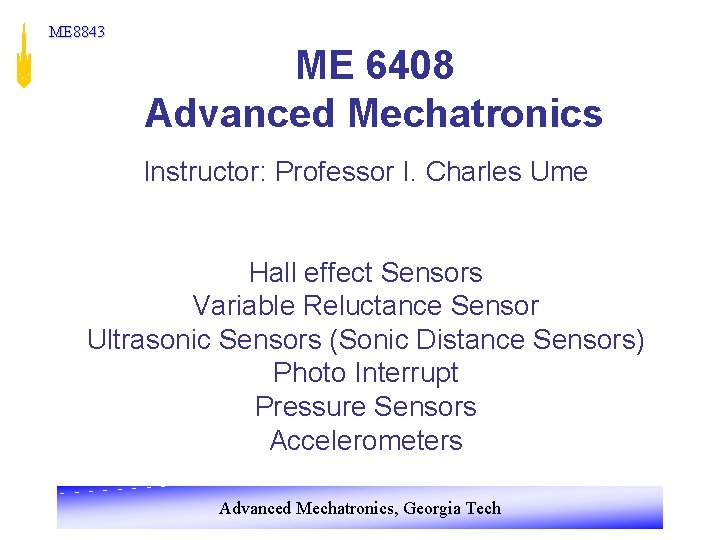 ME8843

ME 6408
Advanced Mechatronics

Instructor: Professor I. Charles Ume

Hall effect Sensors
Variable Reluctance Sensor
Ultrasonic Sensors (Sonic Distance Sensors)
Photo Interrupt
Pressure Sensors
Accelerometers

Advanced Mechatronics, Georgia Tech